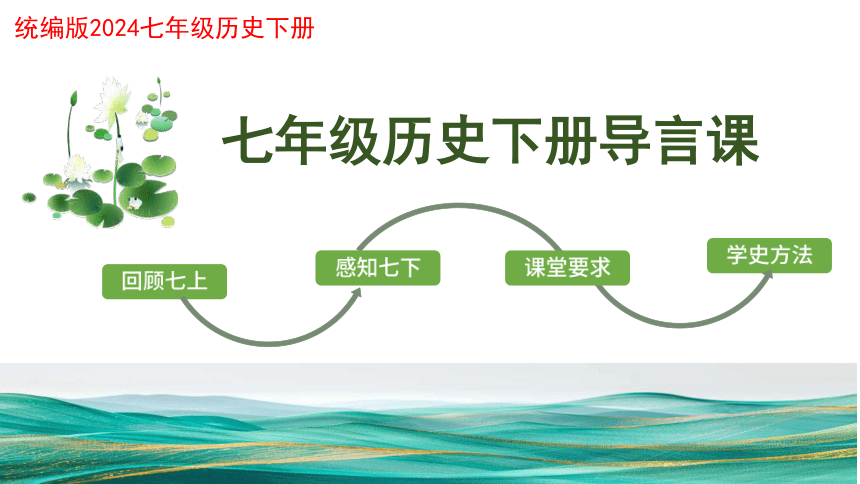 统编版2024七年级历史下册

七年级历史下册导言课

回顾七上

感知七下

课堂要求

学史方法